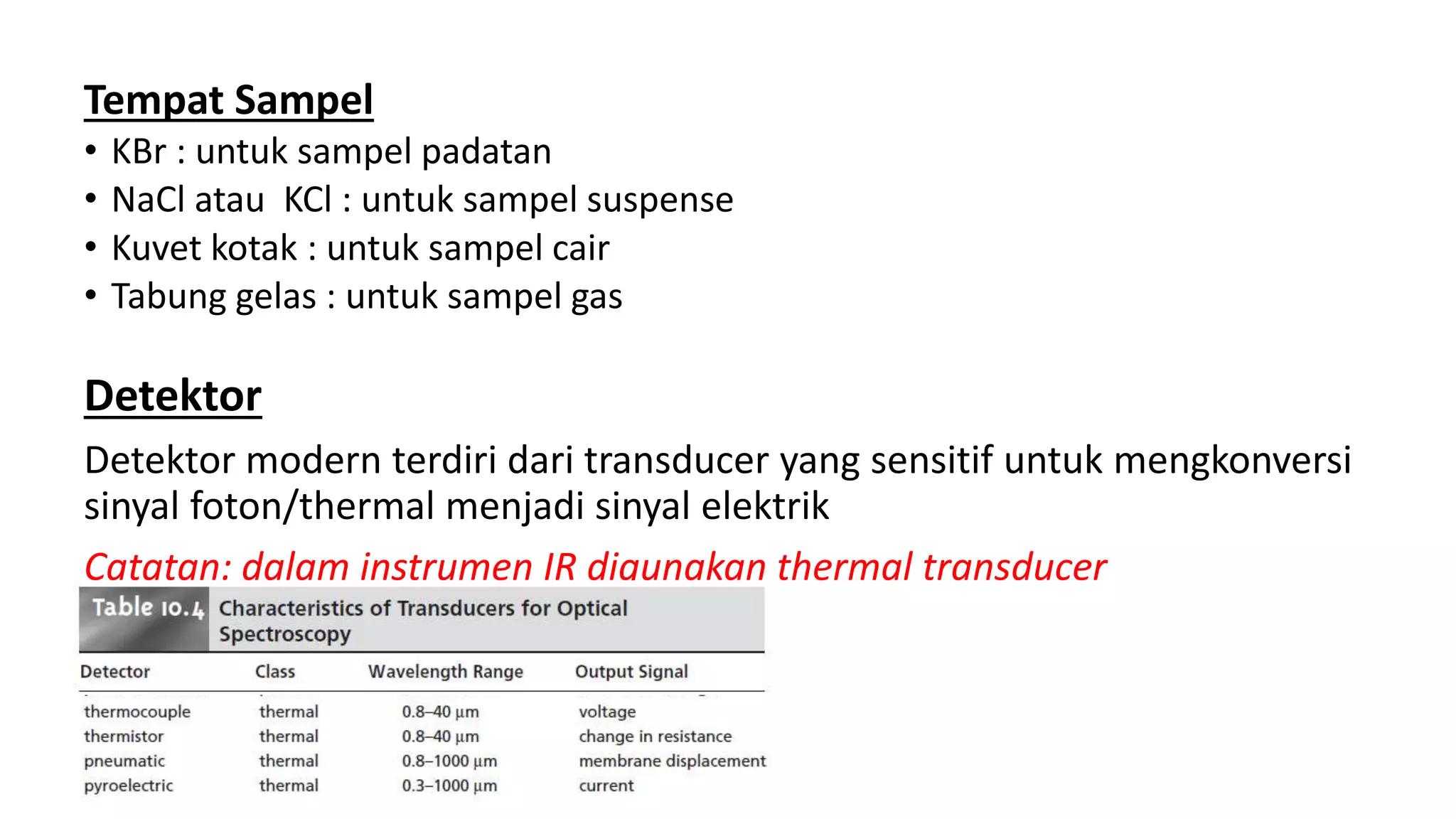 Tempat Sampel

• KBr : untuk sampel padatan
• NaCl atau KCl : untuk sampel suspense
• Kuvet kotak : untuk sampel cair
• Tabung gelas : untuk sampel gas

Detektor

Detektor modern terdiri dari transducer yang sensitif untuk mengkonversi sinyal foton/thermal menjadi sinyal elektrik

Catatan: dalam instrumen IR digunakan thermal transducer

Table 10.4 Characteristics of Transducers for Optical Spectroscopy

| Detector | Class | Wavelength Range | Output Signal |
|---|---|---|---|
| thermocouple | thermal | 0.8–40 µm | voltage |
| thermistor | thermal | 0.8–40 µm | change in resistance |
| pneumatic | thermal | 0.8–1000 µm | membrane displacement |
| pyroelectric | thermal | 0.3–1000 µm | current |